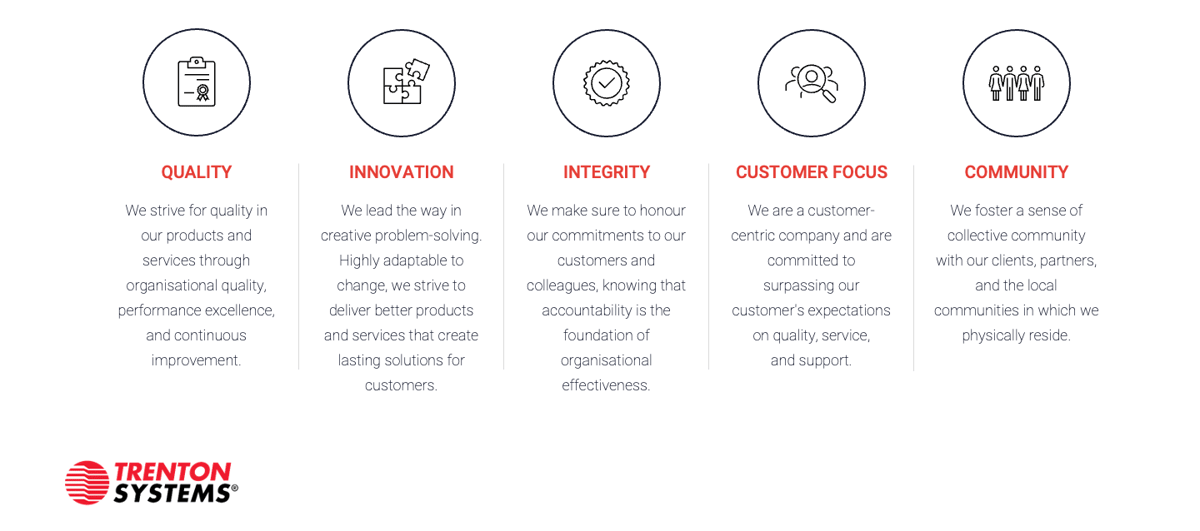 QUALITY

We strive for quality in our products and services through organisational quality, performance excellence, and continuous improvement.

INNOVATION

We lead the way in creative problem-solving. Highly adaptable to change, we strive to deliver better products and services that create lasting solutions for customers.

INTEGRITY

We make sure to honour our commitments to our customers and colleagues, knowing that accountability is the foundation of organisational effectiveness.

CUSTOMER FOCUS

We are a customer-centric company and are committed to surpassing our customer's expectations on quality, service, and support.

COMMUNITY

We foster a sense of collective community with our clients, partners, and the local communities in which we physically reside.

TRENTON SYSTEMS®